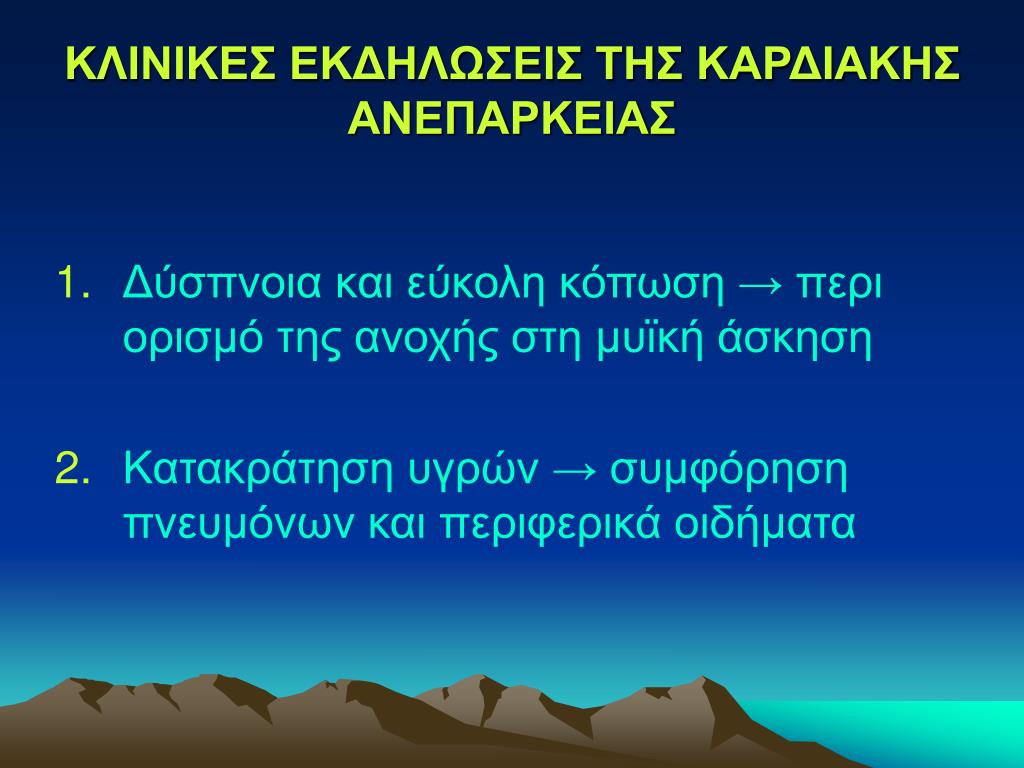 ΚΛΙΝΙΚΕΣ ΕΚΔΗΛΩΣΕΙΣ ΤΗΣ ΚΑΡΔΙΑΚΗΣ ΑΝΕΠΑΡΚΕΙΑΣ

1. Δύσπνοια και εύκολη κόπωση → περι ορισμό της ανοχής στη μυϊκή άσκηση

2. Κατακράτηση υγρών → συμφόρηση πνευμόνων και περιφερικά οιδήματα